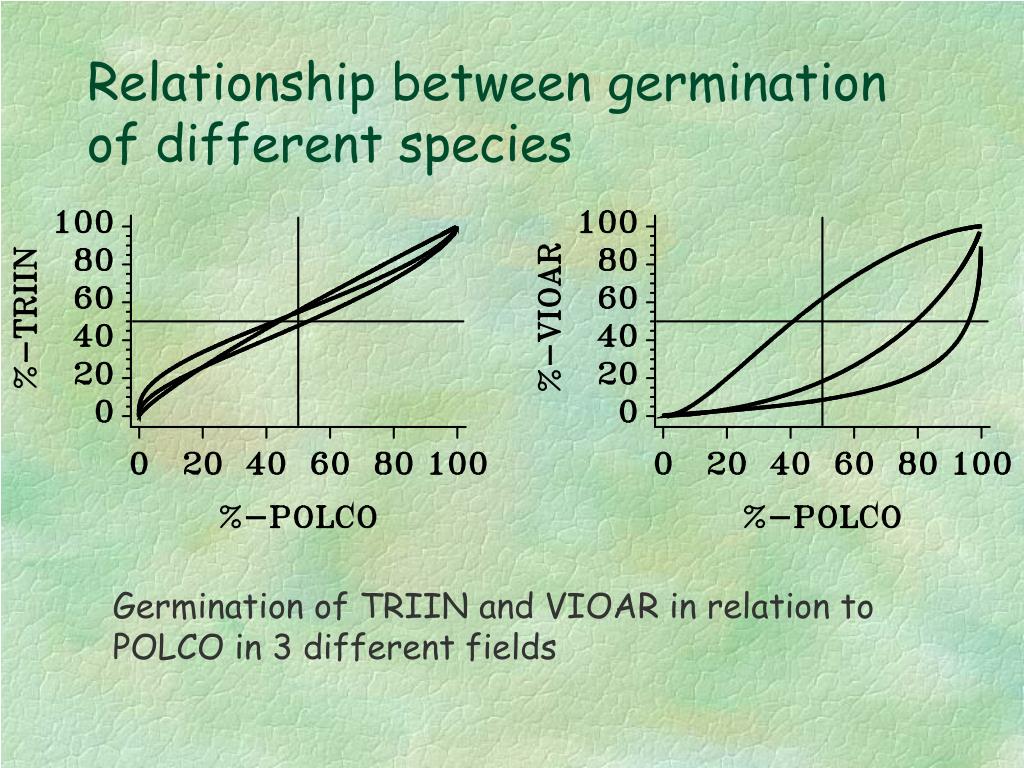 Relationship between germination of different species

%−TRIIN

100
80
60
40
20
0

0 20 40 60 80 100

%−POLCO

%−VIOAR

100
80
60
40
20
0

0 20 40 60 80 100

%−POLCO

Germination of TRIIN and VIOAR in relation to POLCO in 3 different fields